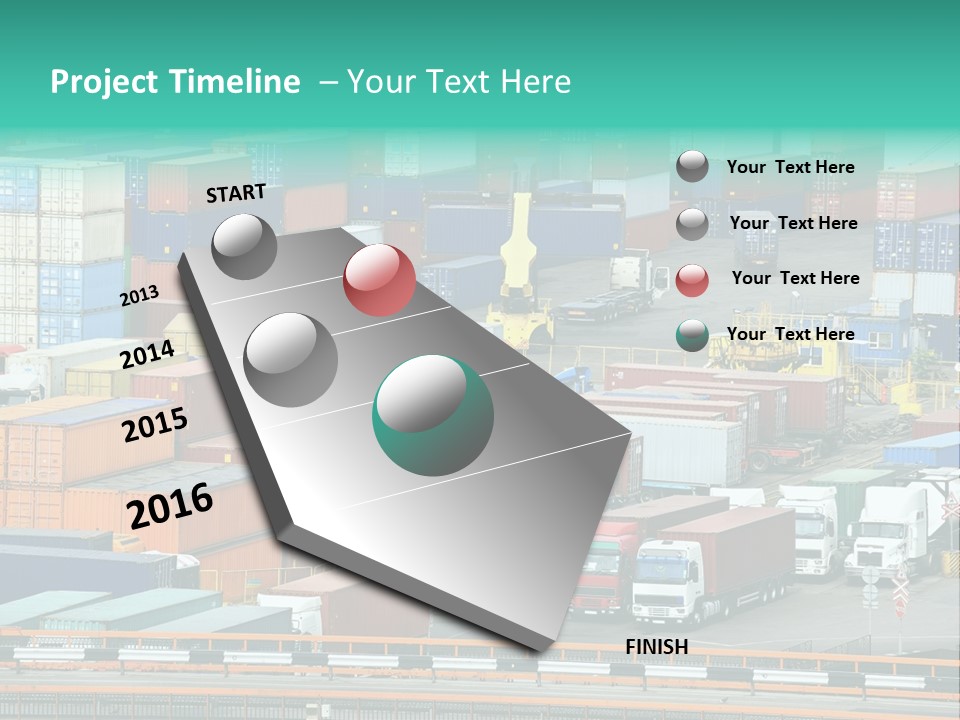 Project Timeline – Your Text Here

START

2013

2014

2015

2016

FINISH

Your Text Here

Your Text Here

Your Text Here

Your Text Here